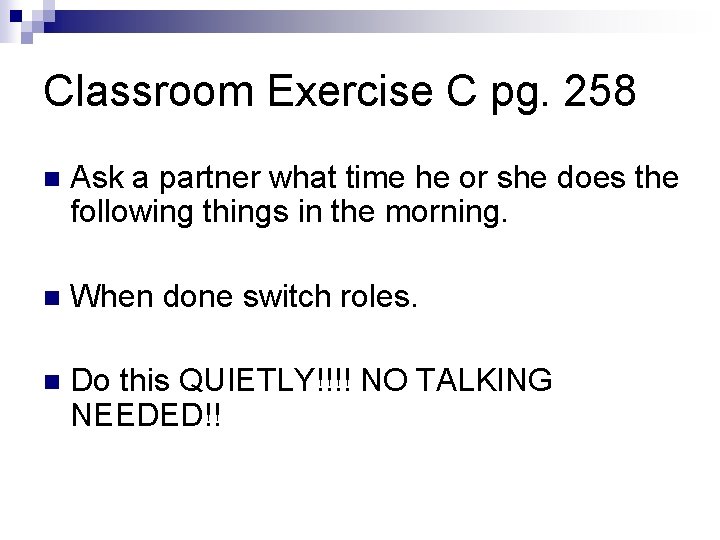 Classroom Exercise C pg. 258

• Ask a partner what time he or she does the following things in the morning.

• When done switch roles.

• Do this QUIETLY!!!! NO TALKING NEEDED!!